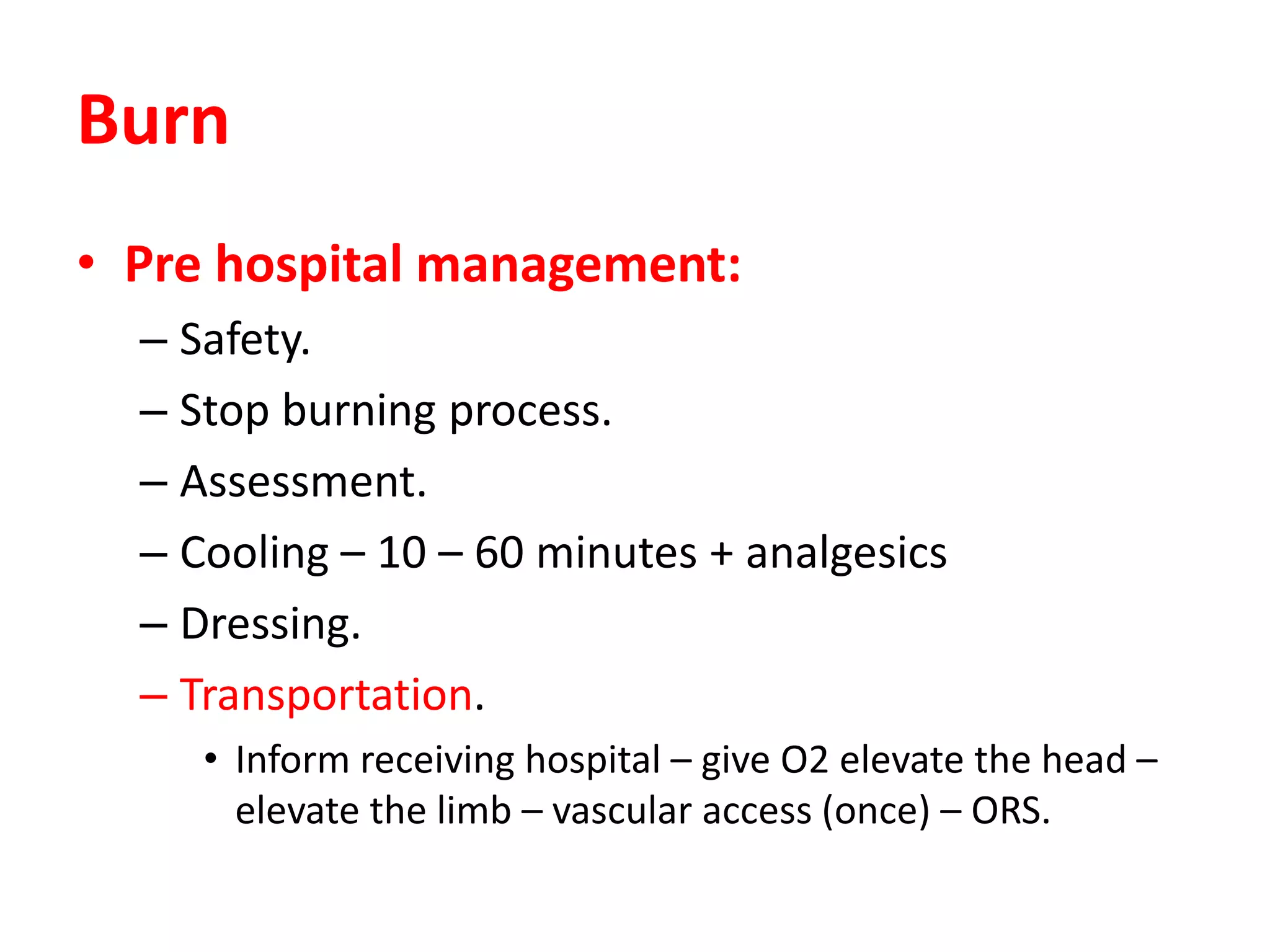 Burn

• Pre hospital management:
– Safety.
– Stop burning process.
– Assessment.
– Cooling – 10 – 60 minutes + analgesics
– Dressing.
– Transportation.
• Inform receiving hospital – give O2 elevate the head – elevate the limb – vascular access (once) – ORS.